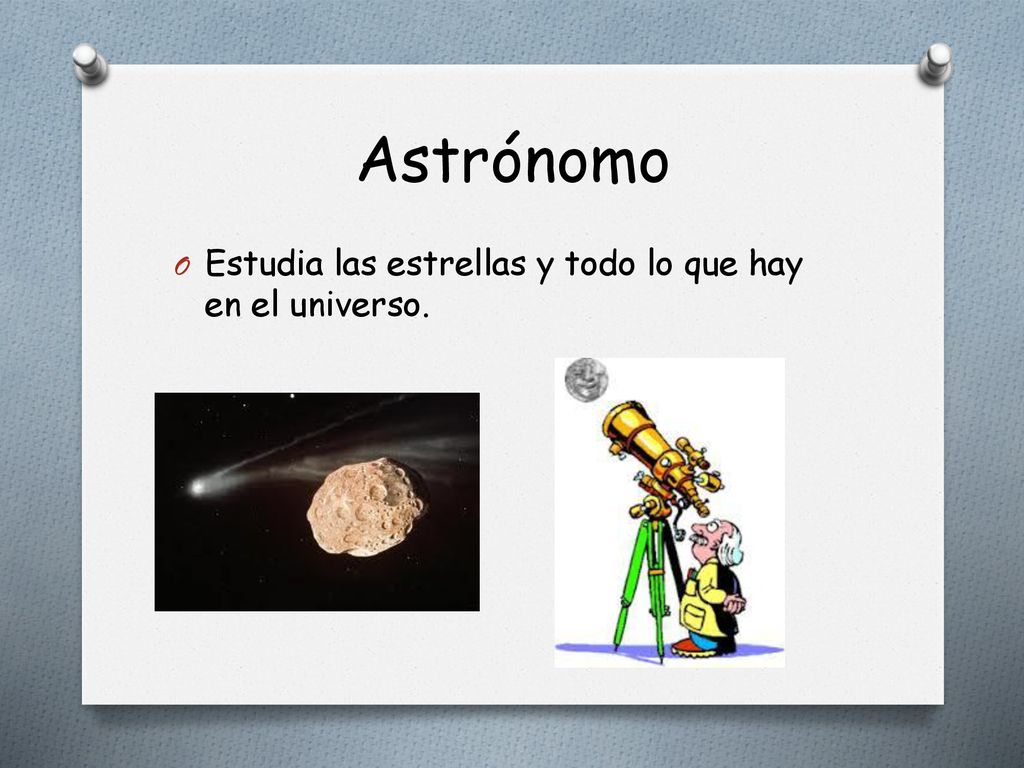 Astrónomo

O Estudia las estrellas y todo lo que hay en el universo.